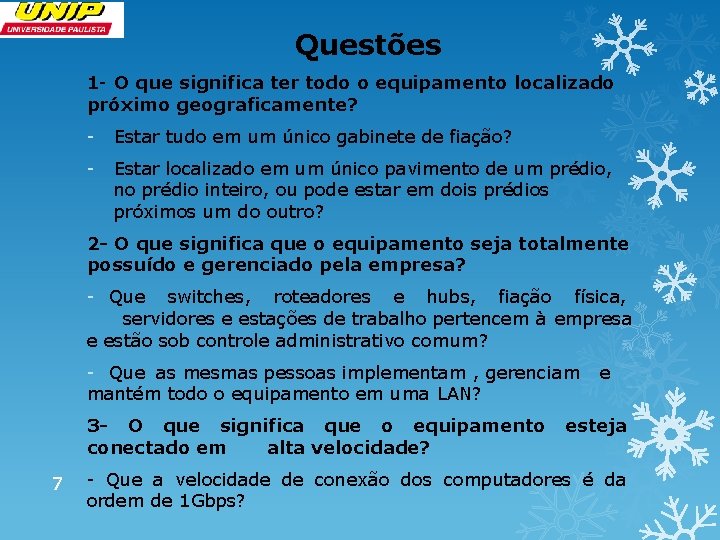 UNIP
UNIVERSIDADE PAULISTA

Questões

1- O que significa ter todo o equipamento localizado próximo geograficamente?

- Estar tudo em um único gabinete de fiação?

- Estar localizado em um único pavimento de um prédio, no prédio inteiro, ou pode estar em dois prédios próximos um do outro?

2- O que significa que o equipamento seja totalmente possuído e gerenciado pela empresa?

- Que switches, roteadores e hubs, fiação física, servidores e estações de trabalho pertencem à empresa e estão sob controle administrativo comum?

- Que as mesmas pessoas implementam , gerenciam e mantém todo o equipamento em uma LAN?

3- O que significa que o equipamento esteja conectado em alta velocidade?

- Que a velocidade de conexão dos computadores é da ordem de 1Gbps?

7